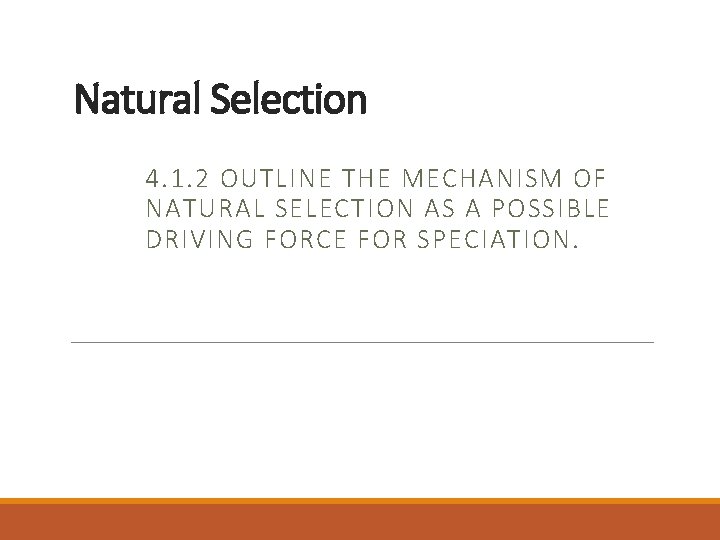 Natural Selection

4.1.2 OUTLINE THE MECHANISM OF NATURAL SELECTION AS A POSSIBLE DRIVING FORCE FOR SPECIATION.